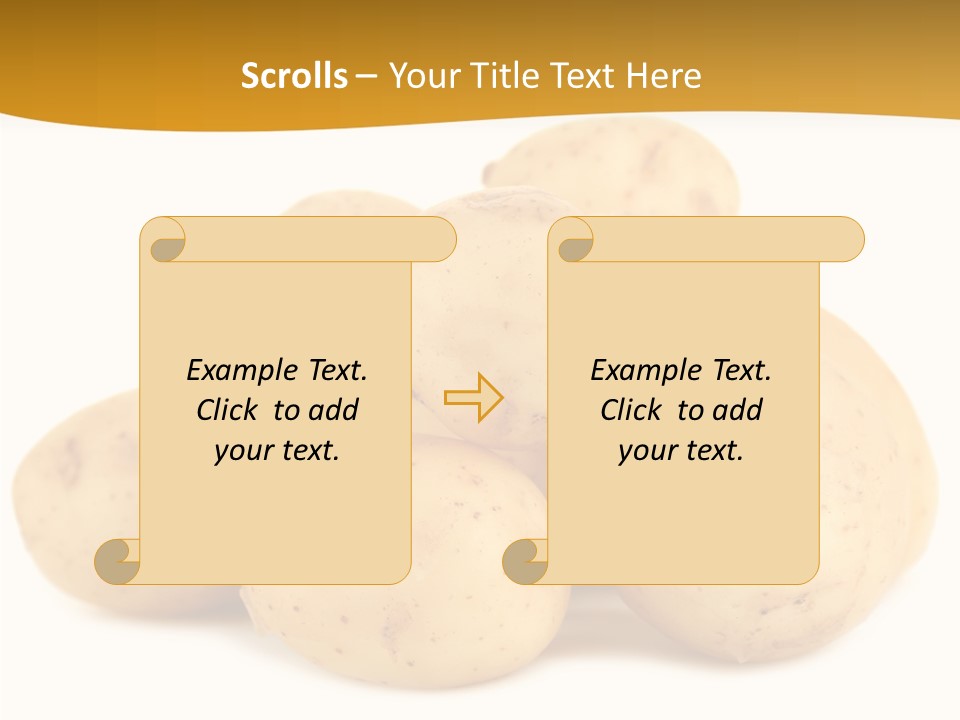 Scrolls – Your Title Text Here

Example Text. Click to add your text.

Example Text. Click to add your text.